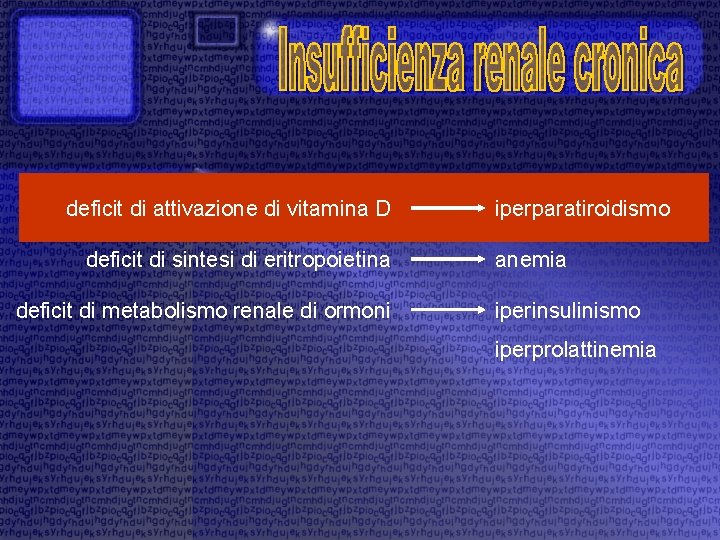 Insufficienza renale cronica

deficit di attivazione di vitamina D → iperparatiroidismo

deficit di sintesi di eritropoietina → anemia

deficit di metabolismo renale di ormoni → iperinsulinismo

iperprolattinemia